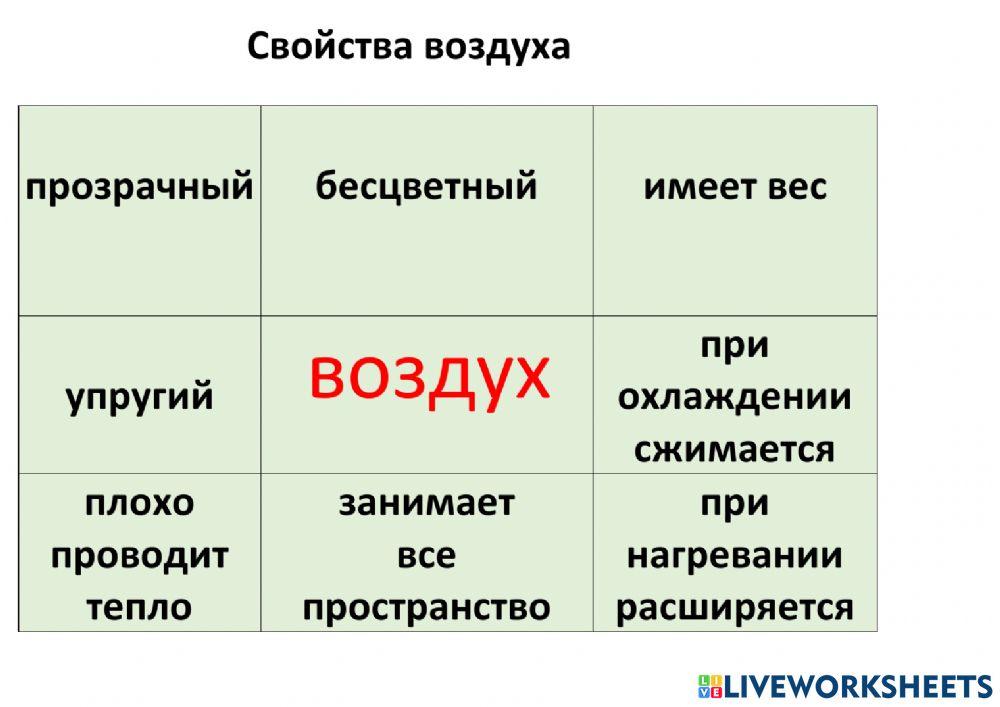 Свойства воздуха

| прозрачный | бесцветный | имеет вес |
|---|---|---|
| упругий | воздух | при охлаждении сжимается |
| плохо проводит тепло | занимает все пространство | при нагревании расширяется |

LIVEWORKSHEETS